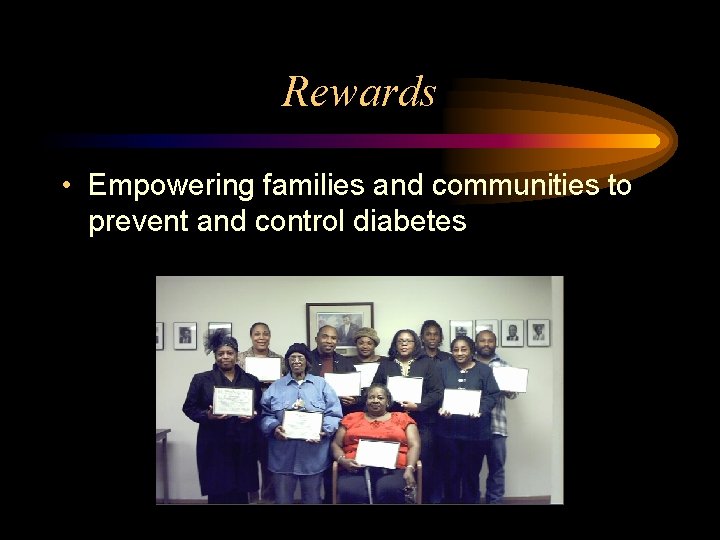 Rewards

• Empowering families and communities to prevent and control diabetes